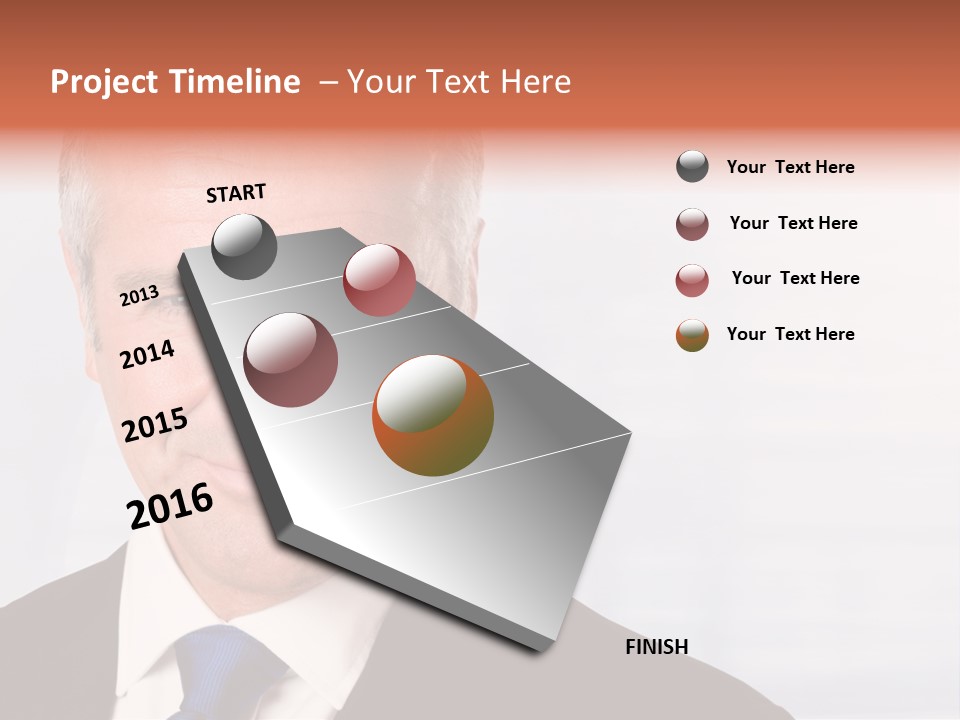 Project Timeline – Your Text Here

START

2013

2014

2015

2016

FINISH

Your Text Here

Your Text Here

Your Text Here

Your Text Here